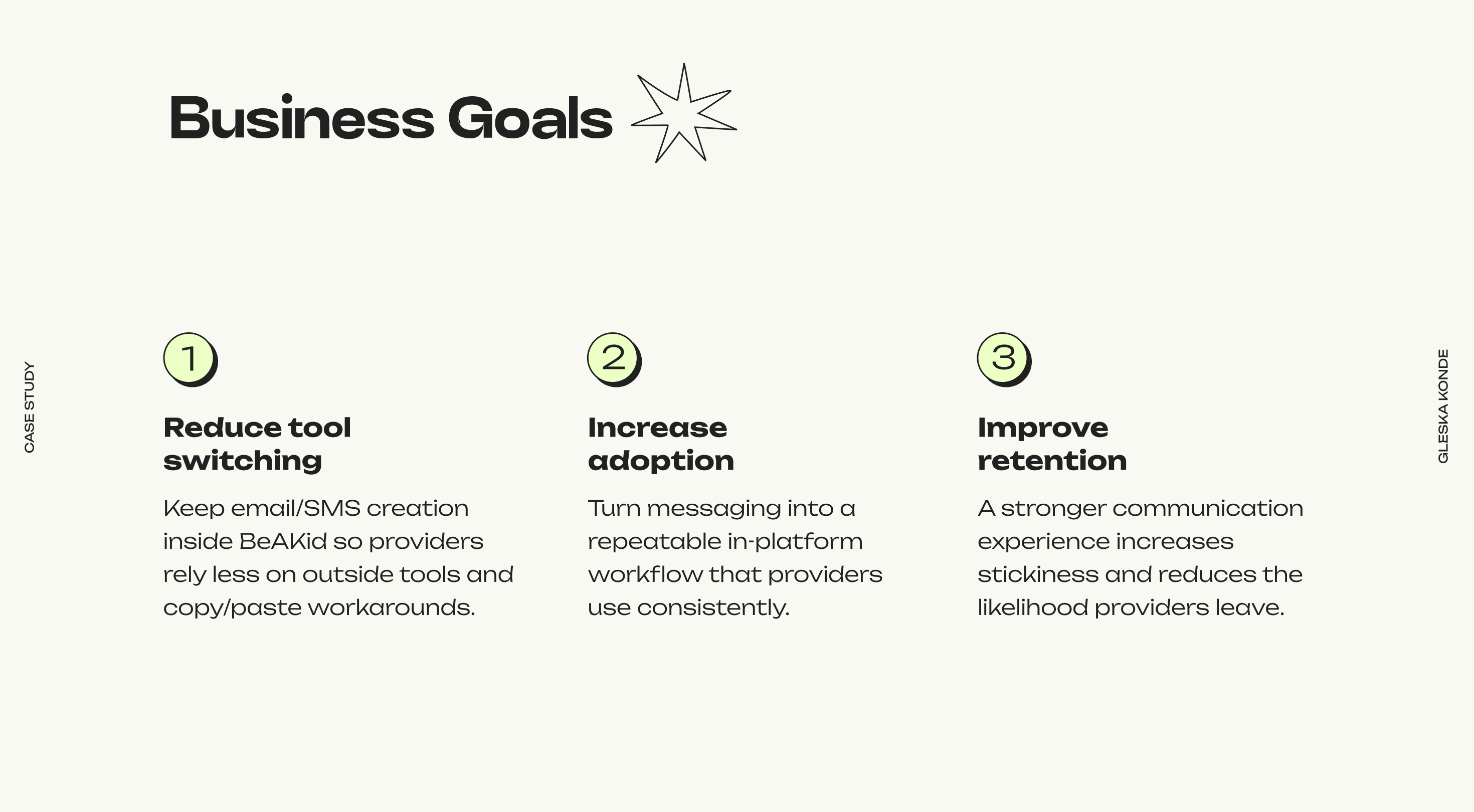 Business Goals

CASE STUDY

1

Reduce tool switching

Keep email/SMS creation inside BeAKid so providers rely less on outside tools and copy/paste workarounds.

2

Increase adoption

Turn messaging into a repeatable in-platform workflow that providers use consistently.

3

Improve retention

A stronger communication experience increases stickiness and reduces the likelihood providers leave.

GLESKA KONDE